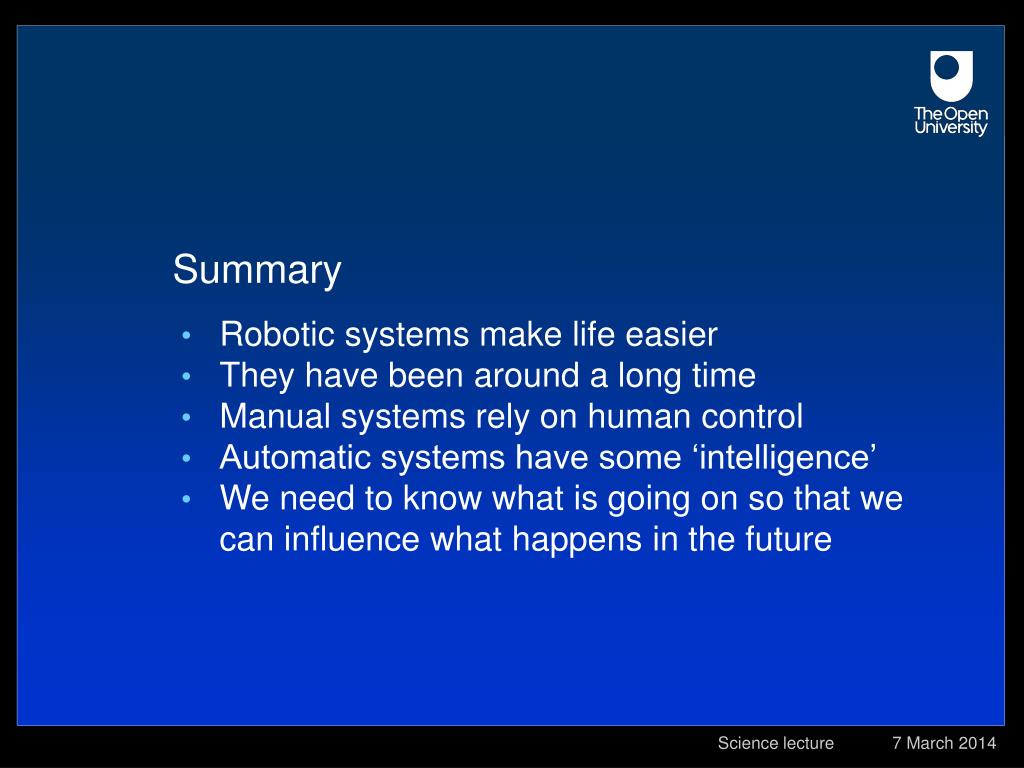 The Open University

Summary

• Robotic systems make life easier
• They have been around a long time
• Manual systems rely on human control
• Automatic systems have some ‘intelligence’
• We need to know what is going on so that we can influence what happens in the future

Science lecture 7 March 2014